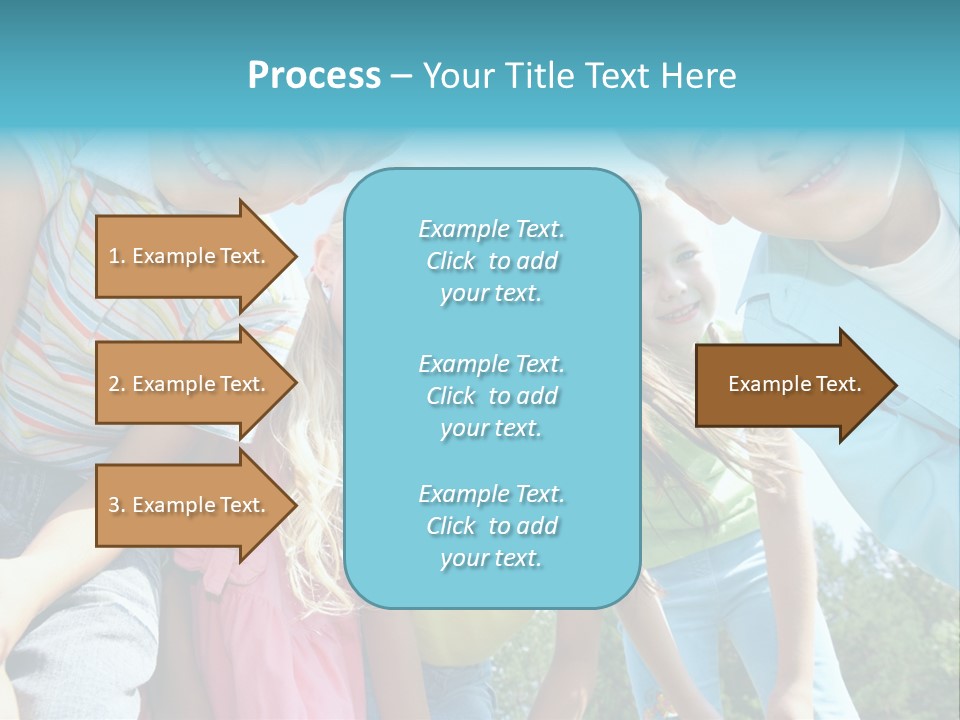 Process – Your Title Text Here

1. Example Text.

2. Example Text.

3. Example Text.

Example Text. Click to add your text.

Example Text. Click to add your text.

Example Text. Click to add your text.

Example Text.